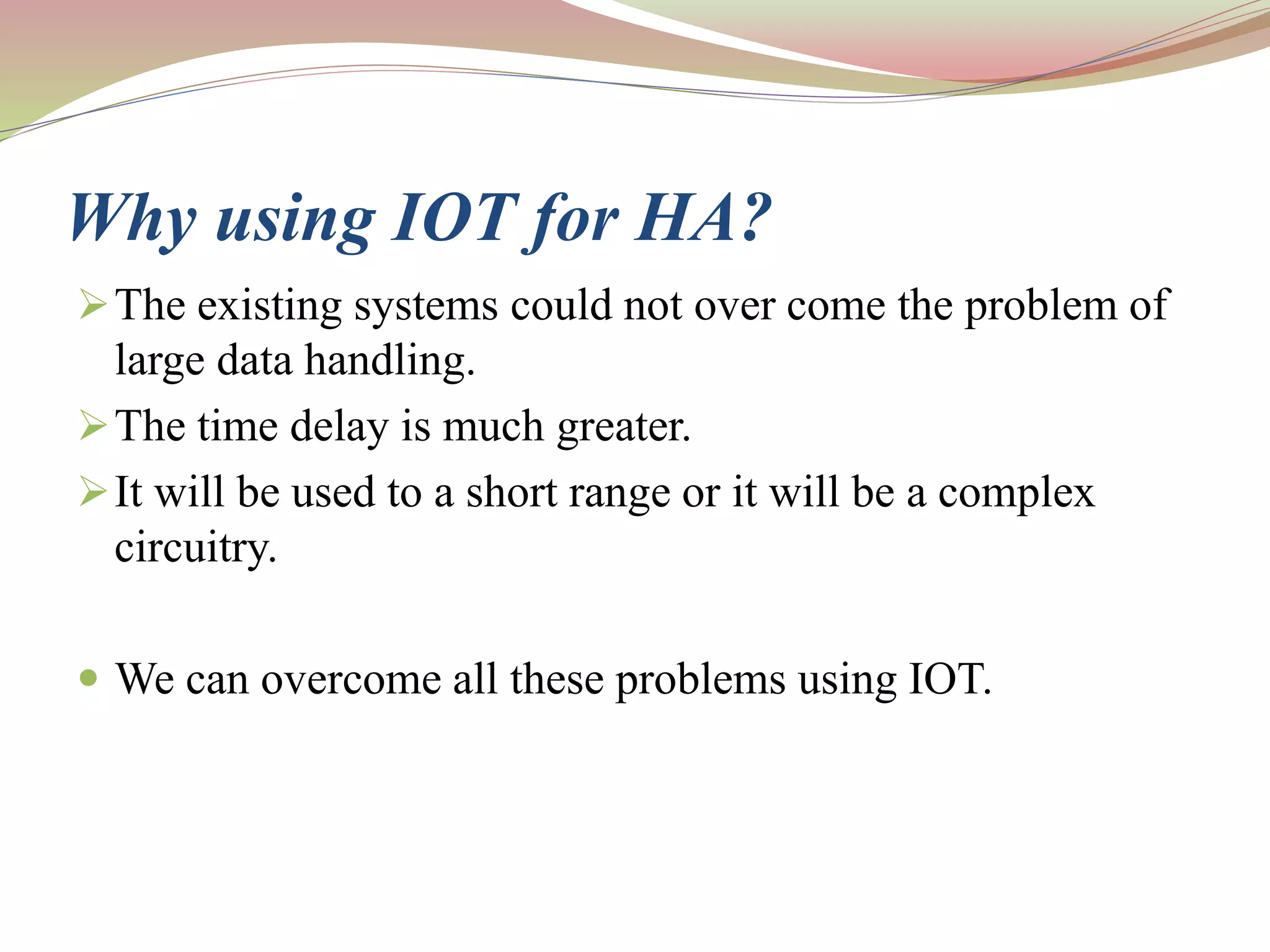 Why using IOT for HA?

➢ The existing systems could not over come the problem of large data handling.

➢ The time delay is much greater.

➢ It will be used to a short range or it will be a complex circuitry.

• We can overcome all these problems using IOT.